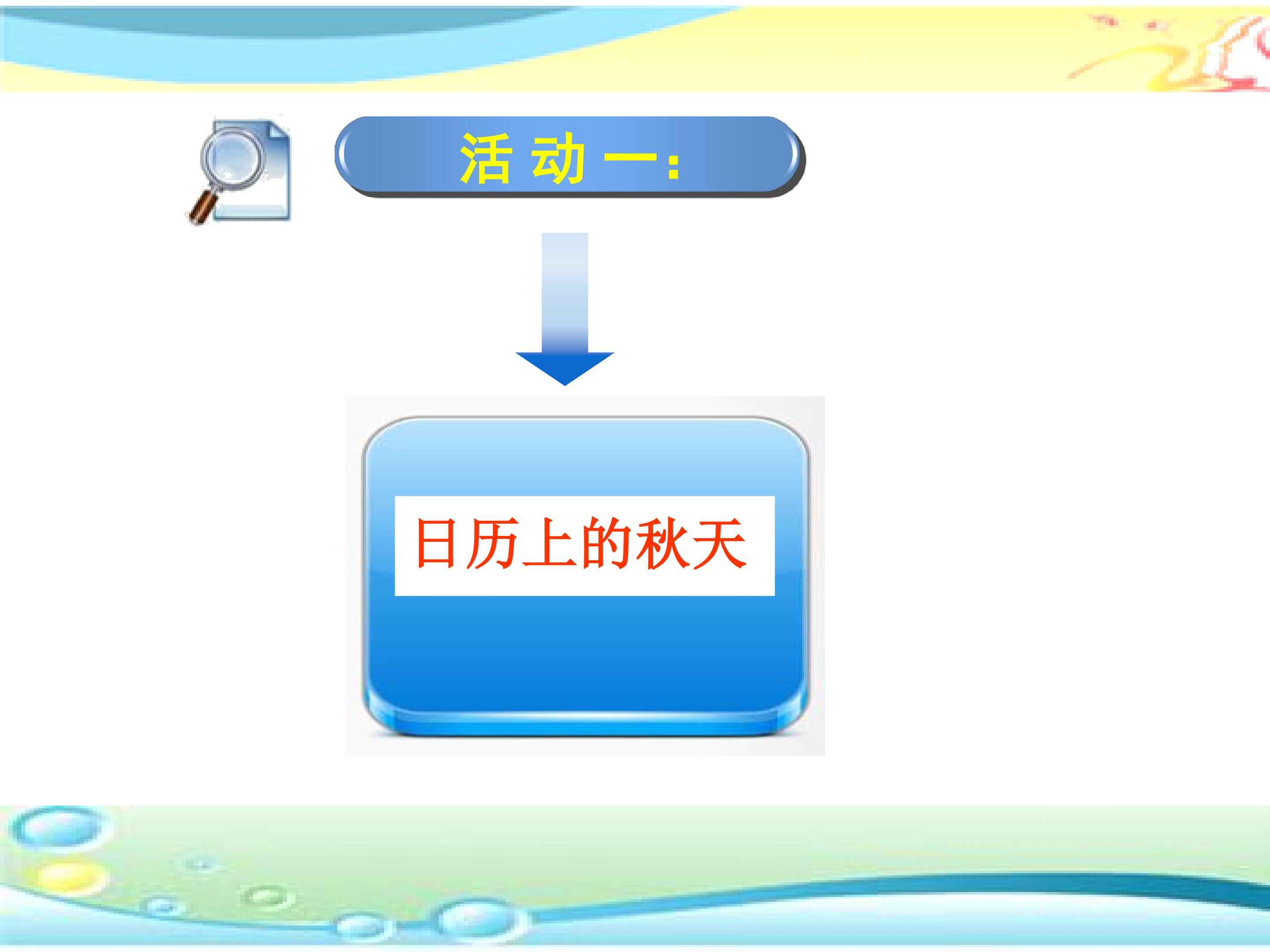 活动一：

日历上的秋天